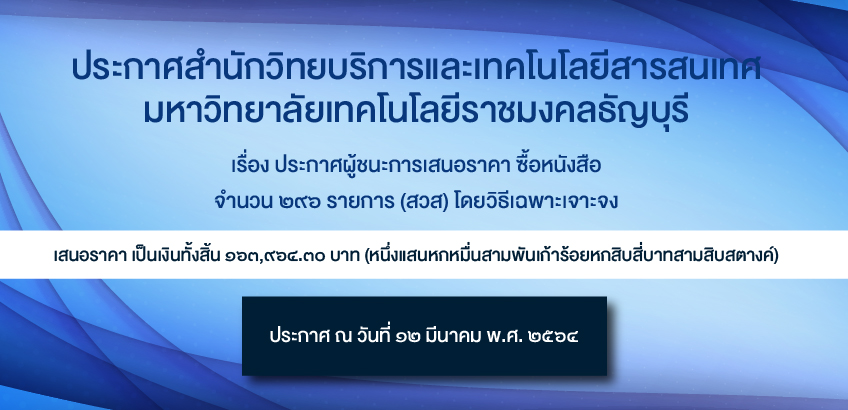 ประกาศสำนักวิทยบริการและเทคโนโลยีสารสนเทศ มหาวิทยาลัยเทคโนโลยีราชมงคลธัญบุรี

เรื่อง ประกาศผู้ชนะการเสนอราคา ซื้อหนังสือ

จำนวน ๒๙๖ รายการ (สวส) โดยวิธีเฉพาะเจาะจง

เสนอราคา เป็นเงินทั้งสิ้น ๑๖๓,๙๖๔.๓๐ บาท (หนึ่งแสนหกหมื่นสามพันเก้าร้อยหกสิบสี่บาทสามสิบสตางค์)

ประกาศ ณ วันที่ ๑๒ มีนาคม พ.ศ. ๒๕๖๔